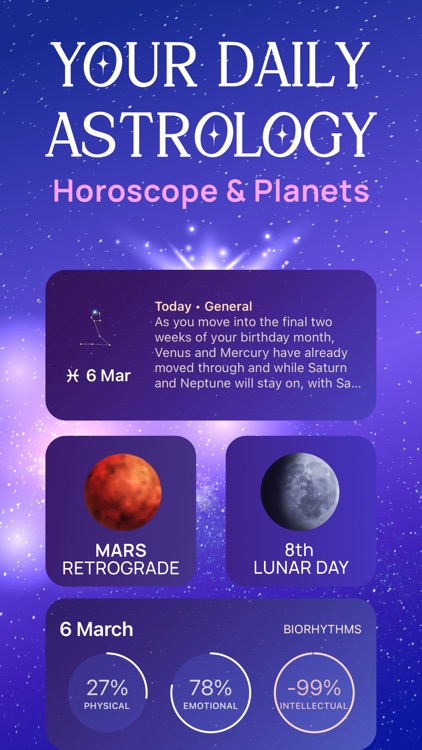 YOUR DAILY ASTROLOGY

Horoscope & Planets

♓ 6 Mar

Today • General
As you move into the final two weeks of your birthday month, Venus and Mercury have already moved through and while Saturn and Neptune will stay on, with Sa...

MARS
RETROGRADE

8th
LUNAR DAY

6 March

BIORHYTHMS

27%
PHYSICAL

78%
EMOTIONAL

-99%
INTELLECTUAL